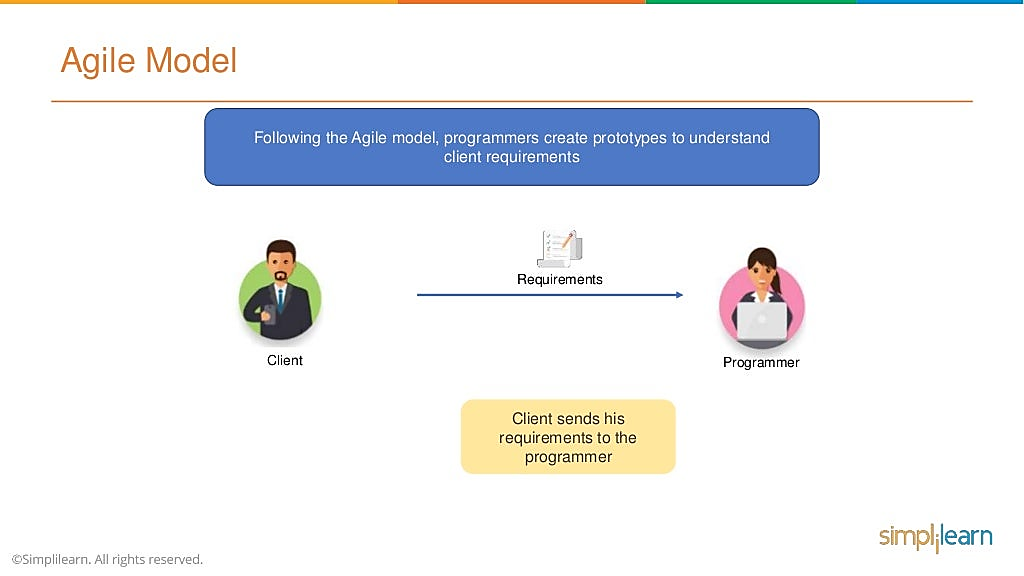 Agile Model

Following the Agile model, programmers create prototypes to understand client requirements

Requirements

Client

Programmer

Client sends his requirements to the programmer

©Simplilearn. All rights reserved.

simplilearn